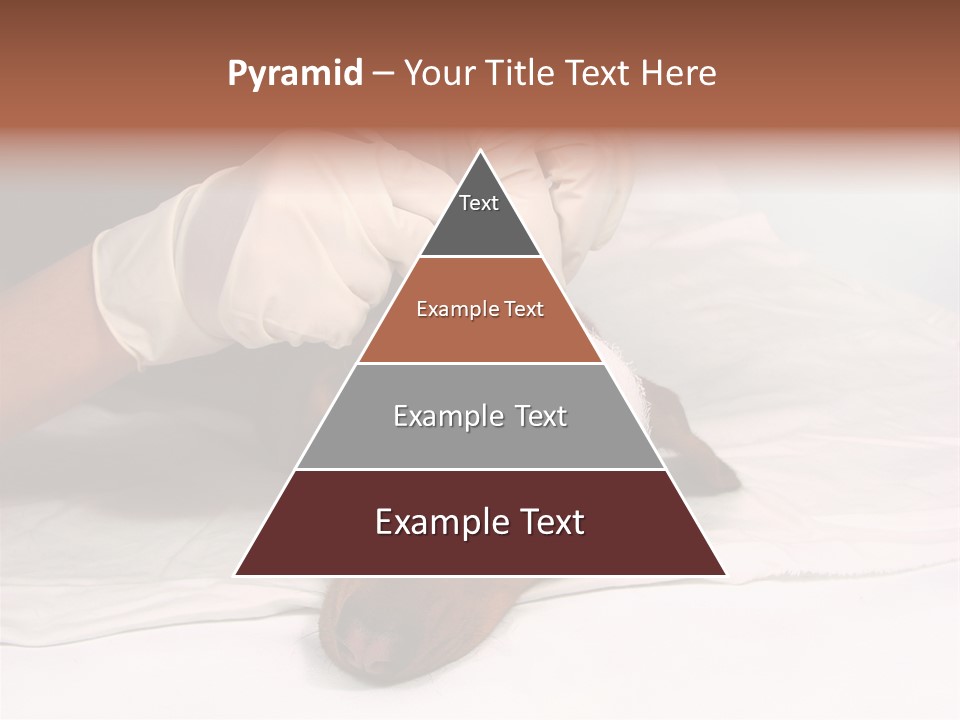 Pyramid – Your Title Text Here

Text

Example Text

Example Text

Example Text